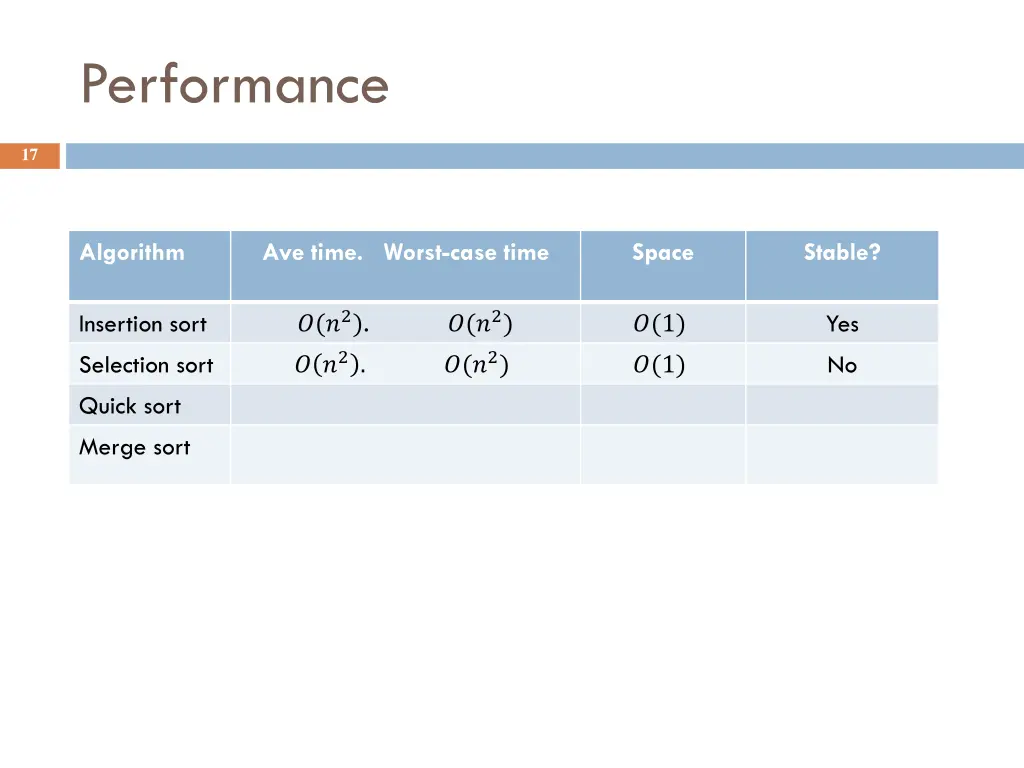 Performance

17

| Algorithm | Ave time. Worst-case time | Space | Stable? |
|---|---|---|---|
| Insertion sort | $O(n^2)$. $O(n^2)$ | $O(1)$ | Yes |
| Selection sort | $O(n^2)$. $O(n^2)$ | $O(1)$ | No |
| Quick sort | | | |
| Merge sort | | | |